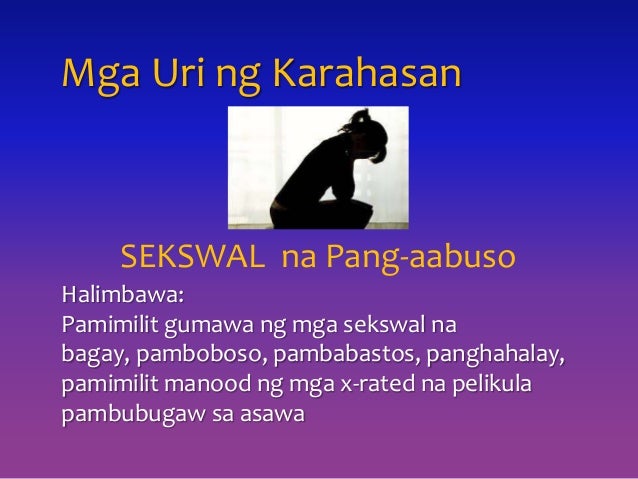 Mga Uri ng Karahasan

SEKSWAL na Pang-aabuso

Halimbawa:
Pamimilit gumawa ng mga sekswal na bagay, pamboboso, pambabastos, panghahalay, pamimilit manood ng mga x-rated na pelikula pambubugaw sa asawa